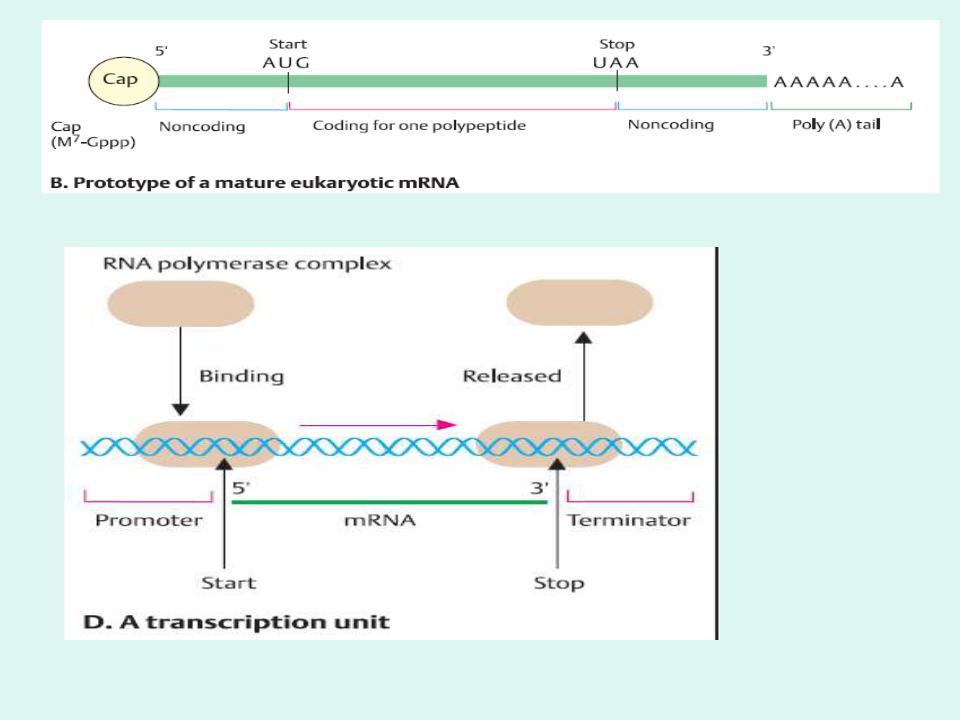 5'
Start
AUG
Stop
UAA
3'
Cap
AAAAA....A
Cap
($M^7$-Gppp)
Noncoding
Coding for one polypeptide
Noncoding
Poly (A) tail

B. Prototype of a mature eukaryotic mRNA

RNA polymerase complex
Binding
Released
5'
3'
Promoter
mRNA
Terminator
Start
Stop

D. A transcription unit